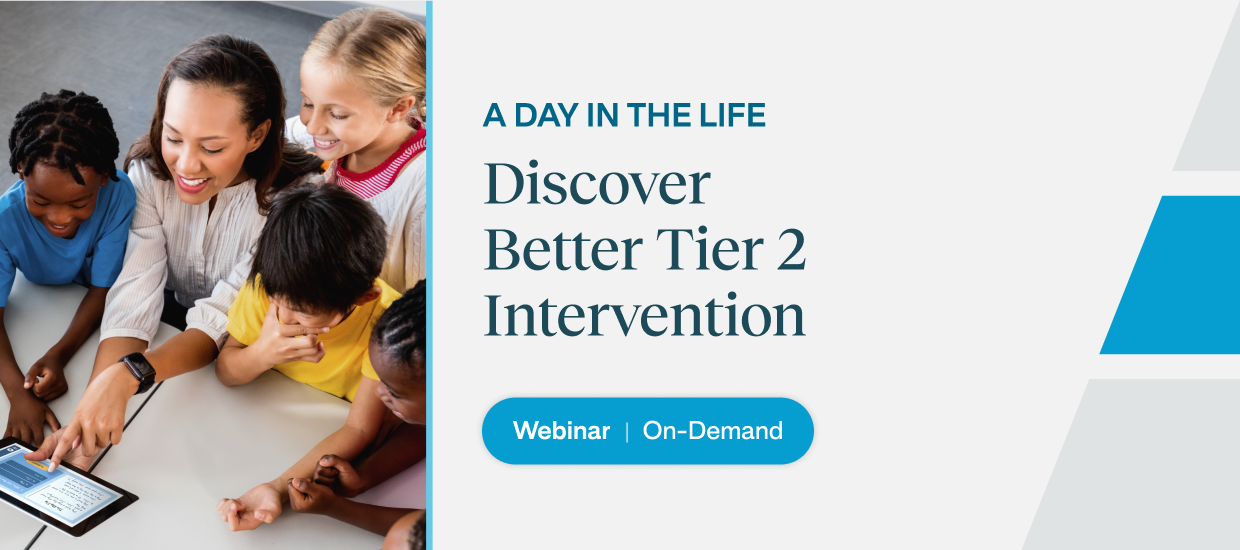 A DAY IN THE LIFE

Discover Better Tier 2 Intervention

Webinar | On-Demand